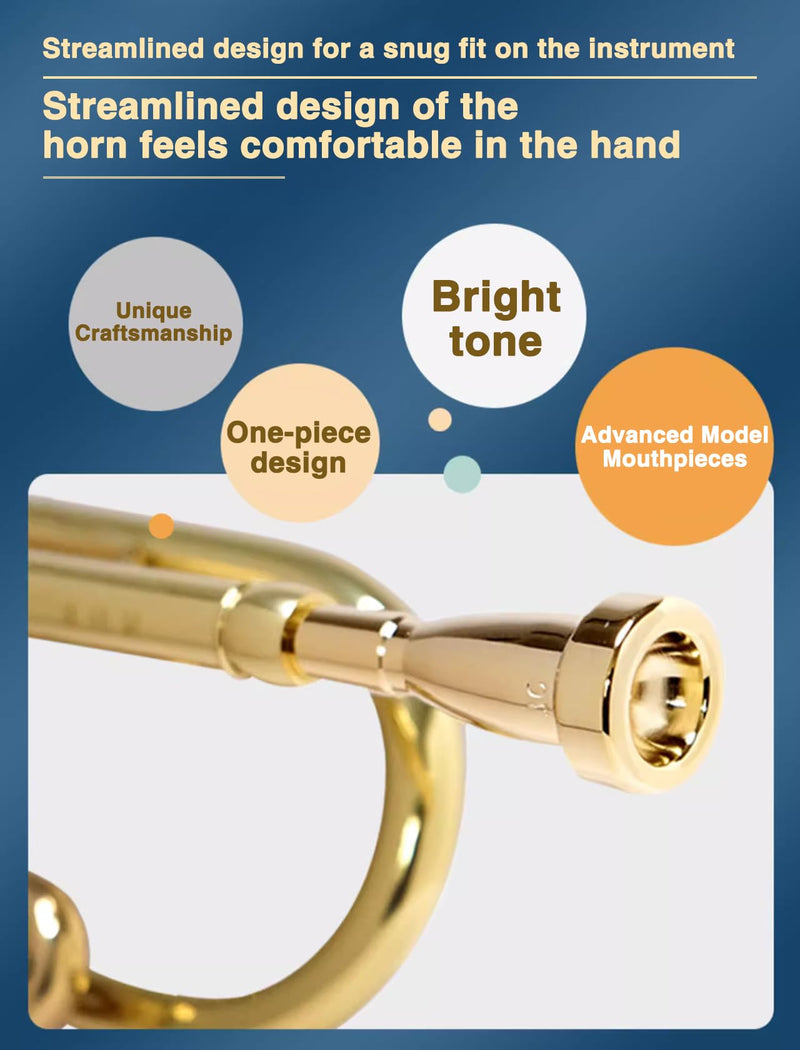 Streamlined design for a snug fit on the instrument

Streamlined design of the horn feels comfortable in the hand

Unique Craftsmanship

Bright tone

One-piece design

Advanced Model Mouthpieces